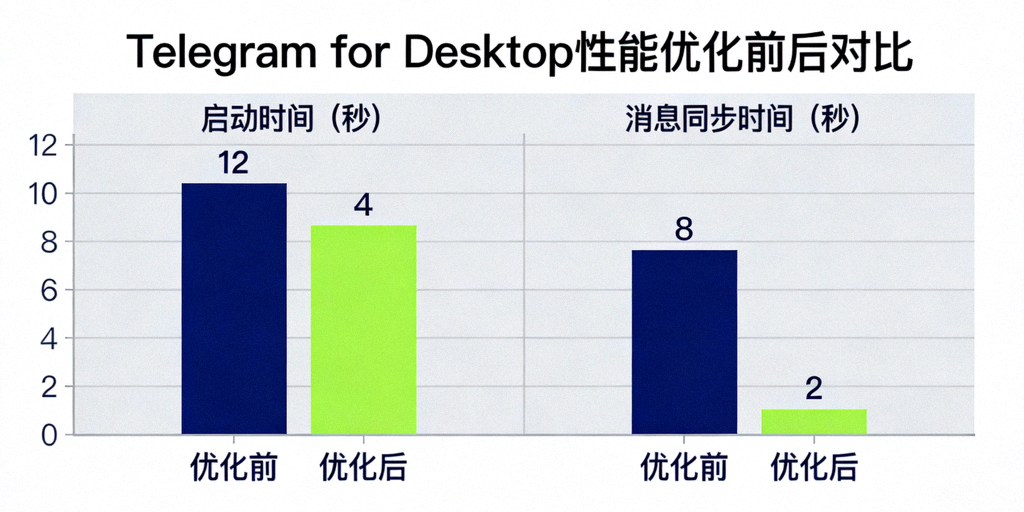 Telegram for Desktop性能优化前后对比

启动时间（秒）

消息同步时间（秒）

12
10
8
6
4
2
0

12
4
8
2

优化前 优化后

优化前 优化后